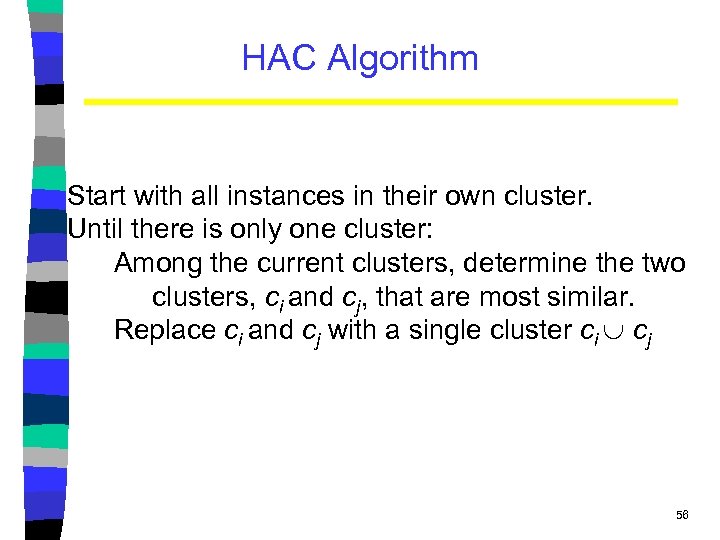 HAC Algorithm

Start with all instances in their own cluster.
Until there is only one cluster:
Among the current clusters, determine the two clusters, $c_i$ and $c_j$, that are most similar.
Replace $c_i$ and $c_j$ with a single cluster $c_i \cup c_j$

56